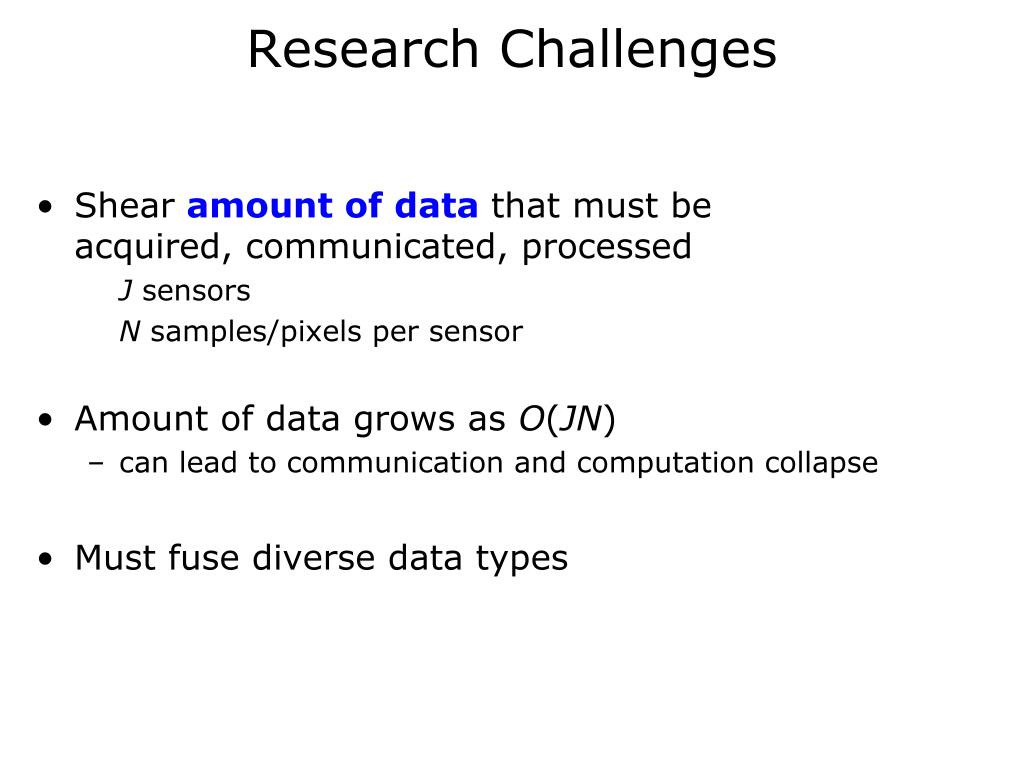 Research Challenges

• Shear amount of data that must be acquired, communicated, processed

$J$ sensors

$N$ samples/pixels per sensor

• Amount of data grows as $O(JN)$

– can lead to communication and computation collapse

• Must fuse diverse data types